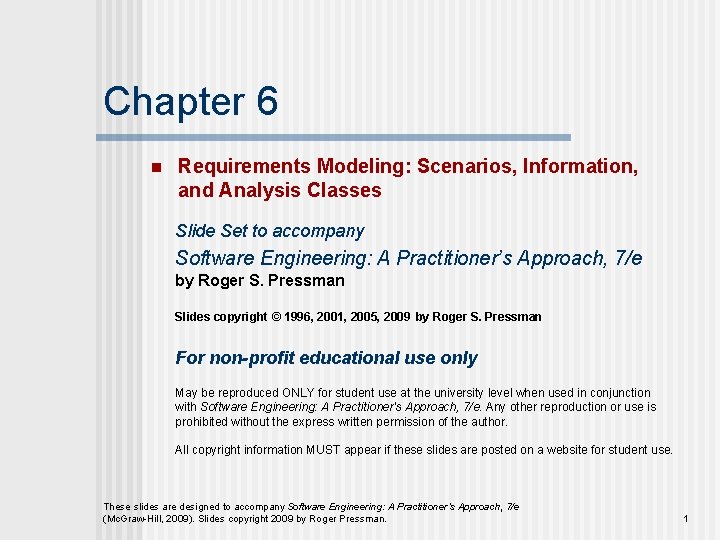 Chapter 6

Requirements Modeling: Scenarios, Information, and Analysis Classes

Slide Set to accompany

Software Engineering: A Practitioner's Approach, 7/e

by Roger S. Pressman

Slides copyright © 1996, 2001, 2005, 2009 by Roger S. Pressman

For non-profit educational use only

May be reproduced ONLY for student use at the university level when used in conjunction with Software Engineering: A Practitioner's Approach, 7/e. Any other reproduction or use is prohibited without the express written permission of the author.

All copyright information MUST appear if these slides are posted on a website for student use.

These slides are designed to accompany Software Engineering: A Practitioner's Approach, 7/e (McGraw-Hill, 2009). Slides copyright 2009 by Roger Pressman.

1